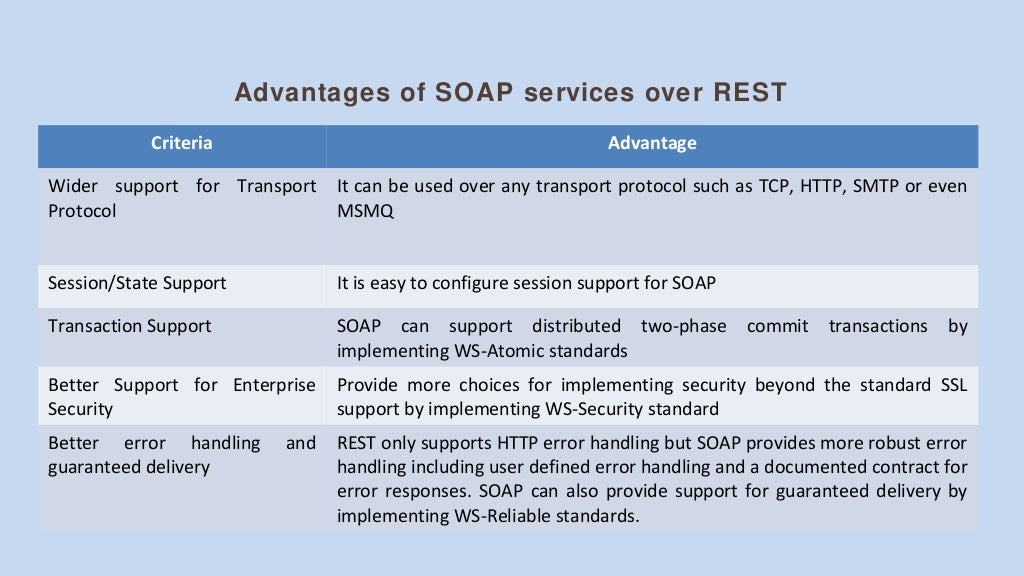 Advantages of SOAP services over REST

| Criteria | Advantage |
|---|---|
| Wider support for Transport Protocol | It can be used over any transport protocol such as TCP, HTTP, SMTP or even MSMQ |
| Session/State Support | It is easy to configure session support for SOAP |
| Transaction Support | SOAP can support distributed two-phase commit transactions by implementing WS-Atomic standards |
| Better Support for Enterprise Security | Provide more choices for implementing security beyond the standard SSL support by implementing WS-Security standard |
| Better error handling and guaranteed delivery | REST only supports HTTP error handling but SOAP provides more robust error handling including user defined error handling and a documented contract for error responses. SOAP can also provide support for guaranteed delivery by implementing WS-Reliable standards. |